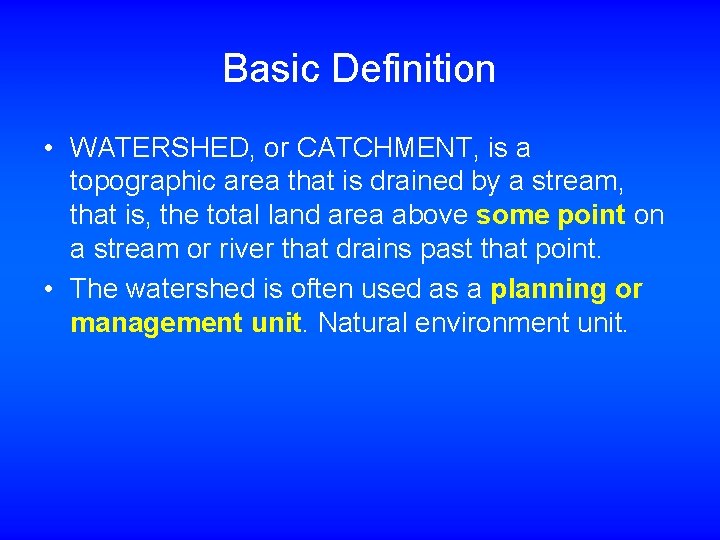 Basic Definition

• WATERSHED, or CATCHMENT, is a topographic area that is drained by a stream, that is, the total land area above some point on a stream or river that drains past that point.

• The watershed is often used as a planning or management unit. Natural environment unit.